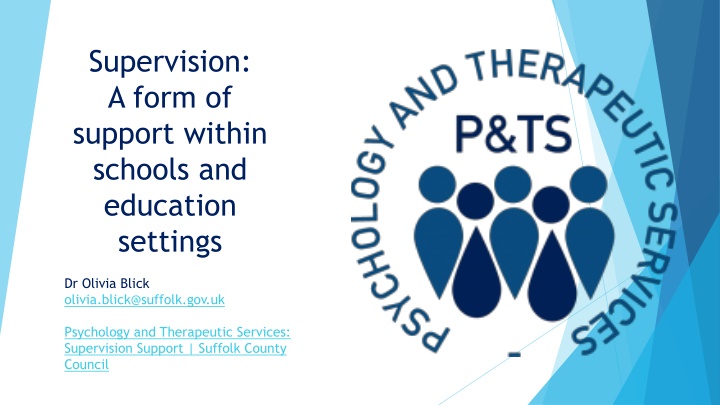 Supervision: A form of support within schools and education settings

Dr Olivia Blick
olivia.blick@suffolk.gov.uk

Psychology and Therapeutic Services: Supervision Support | Suffolk County Council

PSYCHOLOGY AND THERAPEUTIC SERVICES
P&TS